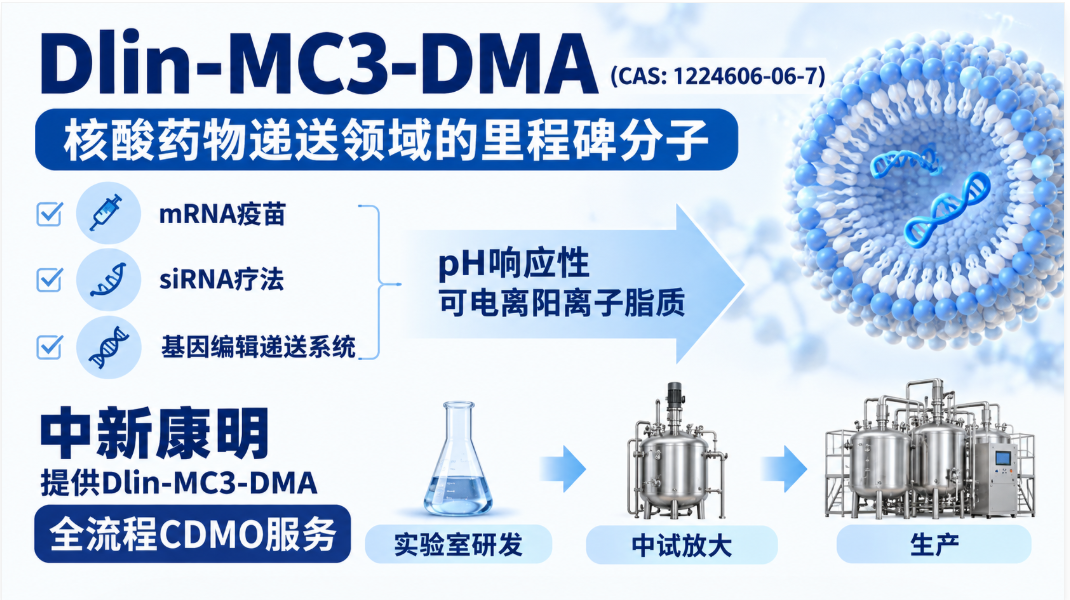 Dlin-MC3-DMA (CAS: 1224606-06-7)

核酸药物递送领域的里程碑分子

mRNA疫苗

siRNA疗法

基因编辑递送系统

pH响应性
可电离阳离子脂质

中新康明
提供Dlin-MC3-DMA
全流程CDMO服务

实验室研发

中试放大

生产